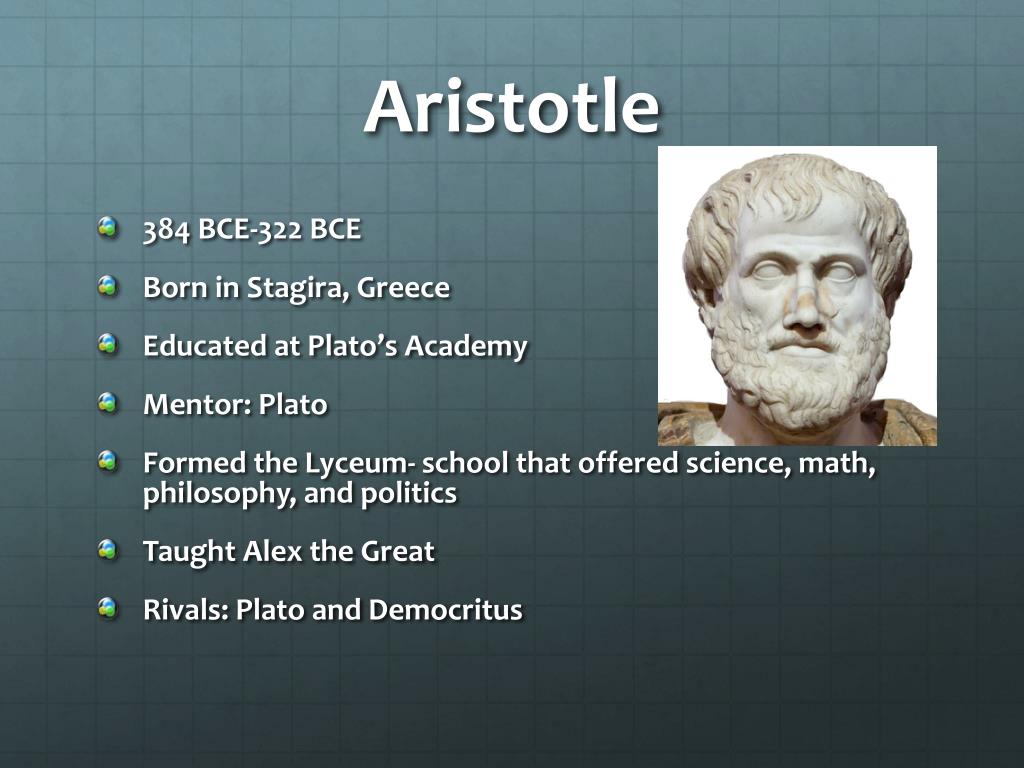 Aristotle

384 BCE-322 BCE

Born in Stagira, Greece

Educated at Plato's Academy

Mentor: Plato

Formed the Lyceum- school that offered science, math, philosophy, and politics

Taught Alex the Great

Rivals: Plato and Democritus